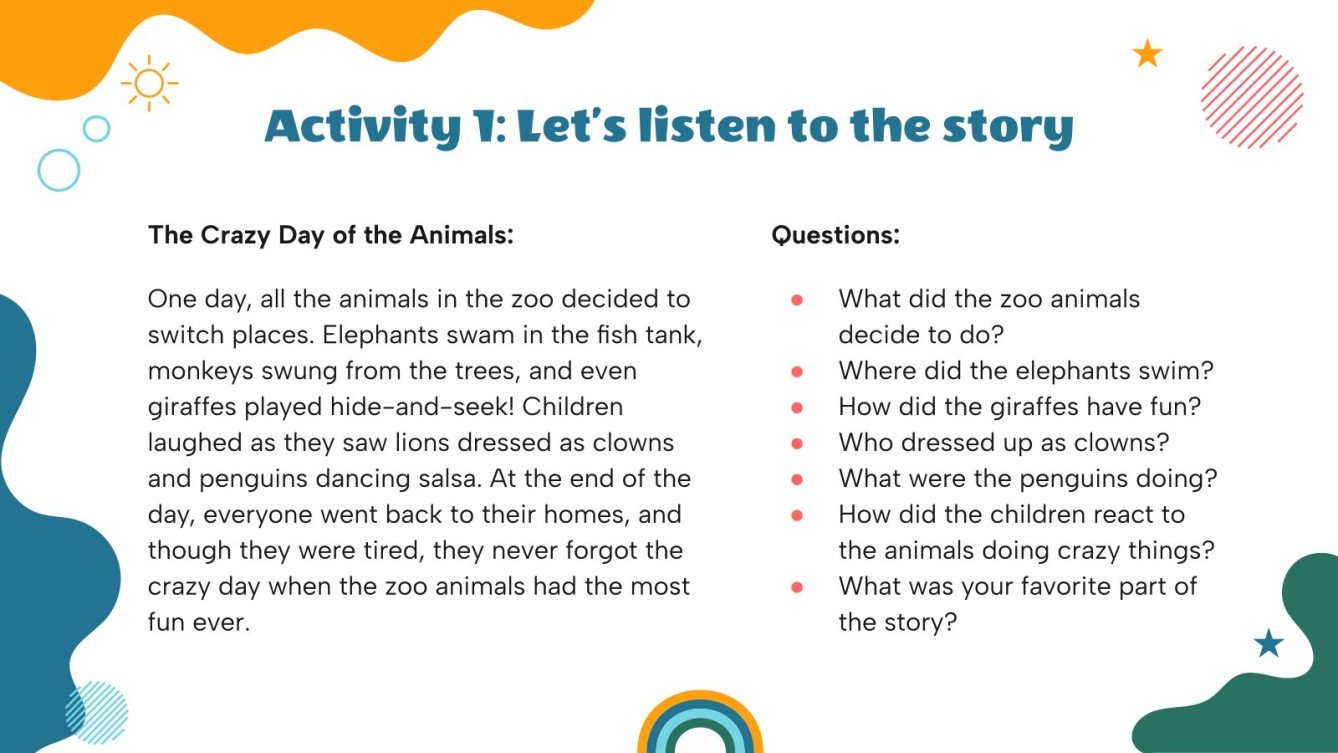 Activity 1: Let's listen to the story

The Crazy Day of the Animals:

One day, all the animals in the zoo decided to switch places. Elephants swam in the fish tank, monkeys swung from the trees, and even giraffes played hide-and-seek! Children laughed as they saw lions dressed as clowns and penguins dancing salsa. At the end of the day, everyone went back to their homes, and though they were tired, they never forgot the crazy day when the zoo animals had the most fun ever.

Questions:

- What did the zoo animals decide to do?
- Where did the elephants swim?
- How did the giraffes have fun?
- Who dressed up as clowns?
- What were the penguins doing?
- How did the children react to the animals doing crazy things?
- What was your favorite part of the story?